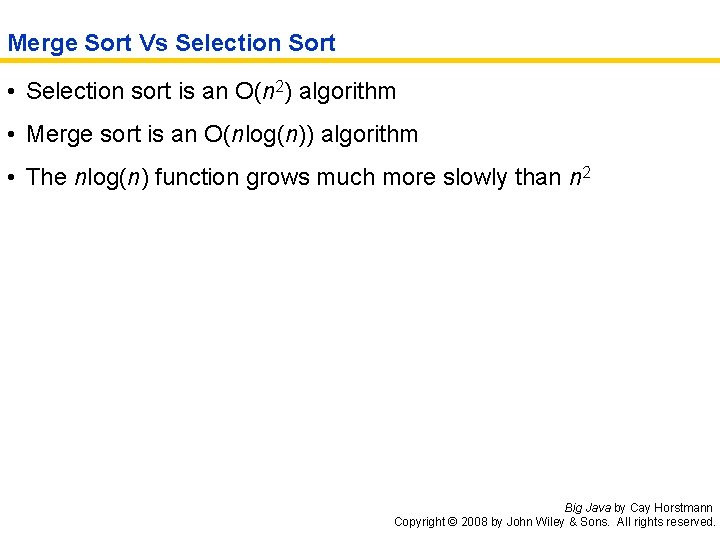 Merge Sort Vs Selection Sort

• Selection sort is an $O(n^2)$ algorithm

• Merge sort is an $O(n\log(n))$ algorithm

• The $n\log(n)$ function grows much more slowly than $n^2$

Big Java by Cay Horstmann
Copyright © 2008 by John Wiley & Sons. All rights reserved.